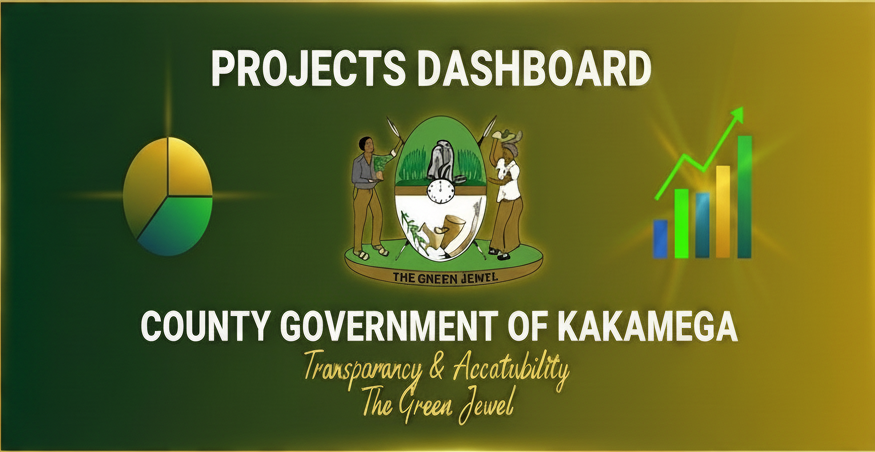 PROJECTS DASHBOARD

THE GREEN JEWEL

COUNTY GOVERNMENT OF KAKAMEGA

Transparancy & Accatubility
The Green Jewel